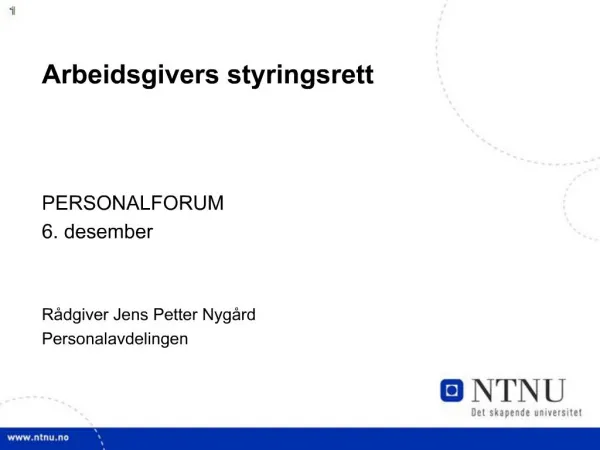 1

Arbeidsgivers styringsrett

PERSONALFORUM
6. desember

Rådgiver Jens Petter Nygård
Personalavdelingen

NTNU
Det skapende universitet

www.ntnu.no